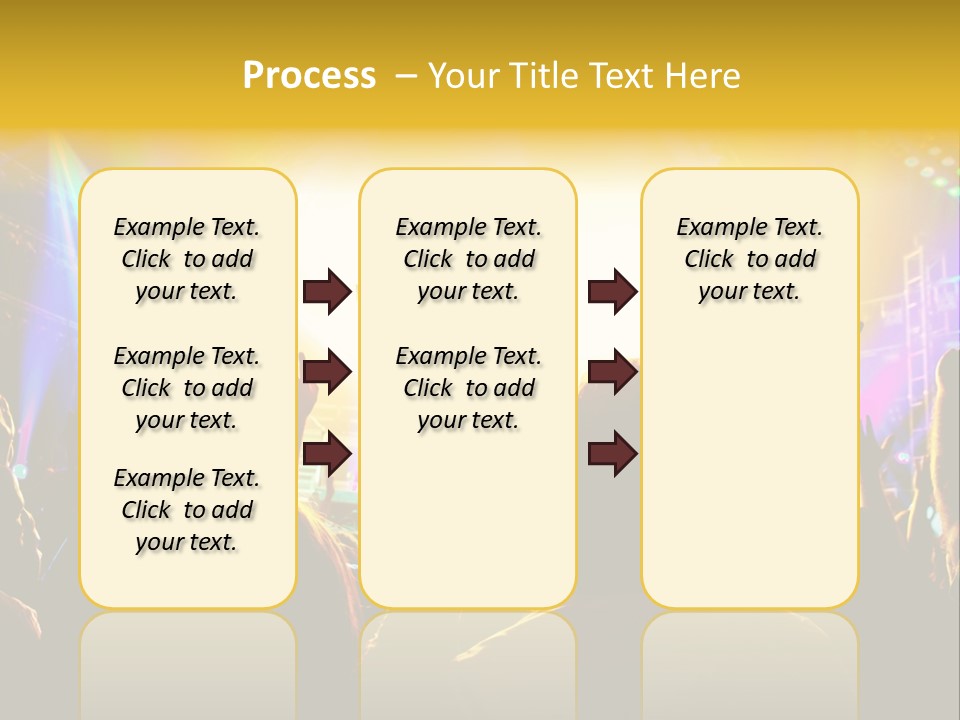 Process – Your Title Text Here

Example Text. Click to add your text.

Example Text. Click to add your text.

Example Text. Click to add your text.

Example Text. Click to add your text.

Example Text. Click to add your text.

Example Text. Click to add your text.